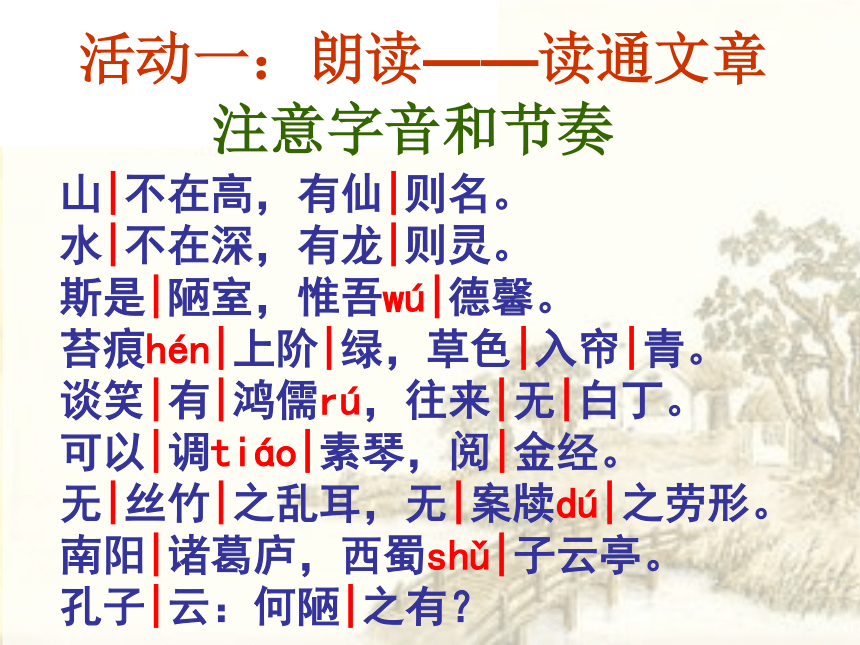 活动一：朗读——读通文章
注意字音和节奏

山|不在高，有仙|则名。
水|不在深，有龙|则灵。
斯是|陋室，惟吾wú|德馨。
苔痕hén|上阶|绿，草色|入帘|青。
谈笑|有|鸿儒rú，往来|无|白丁。
可以|调tiáo|素琴，阅|金经。
无|丝竹|之乱耳，无|案牍dú|之劳形。
南阳|诸葛庐，西蜀shǔ|子云亭。
孔子|云：何陋|之有？